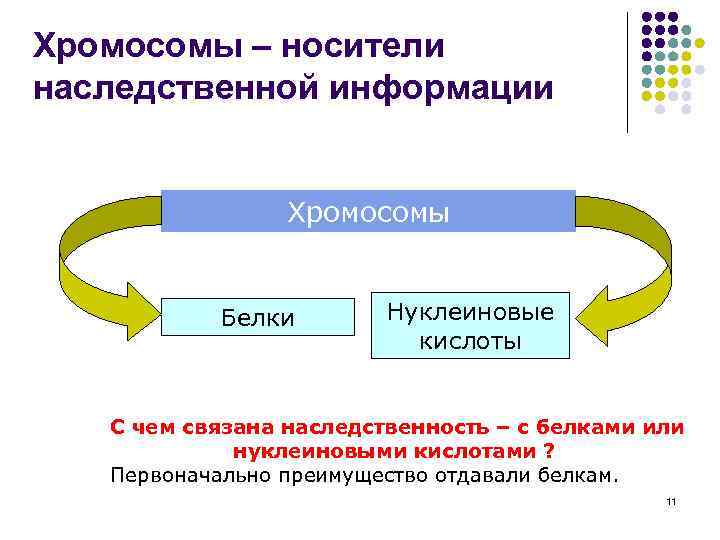 Хромосомы – носители наследственной информации

Хромосомы

Белки

Нуклеиновые кислоты

С чем связана наследственность – с белками или нуклеиновыми кислотами ?

Первоначально преимущество отдавали белкам.

11